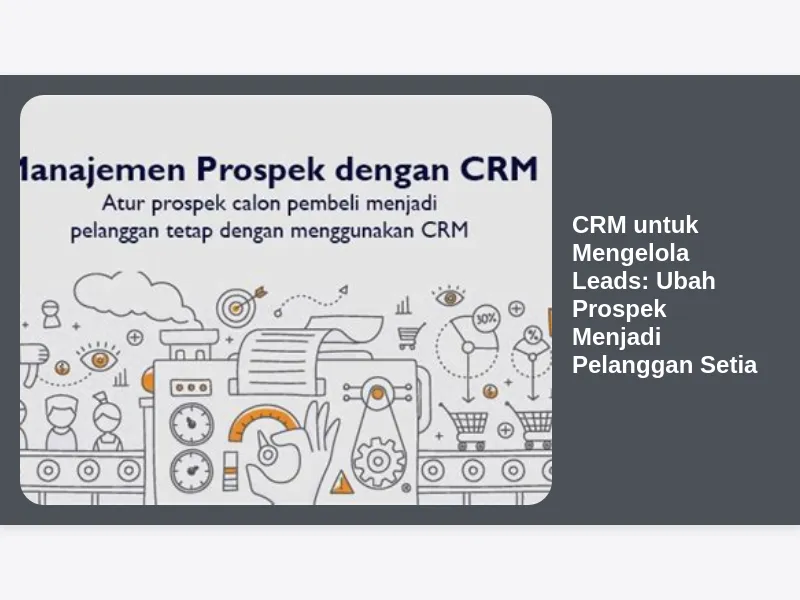 Manajemen Prospek dengan CRM
Atur prospek calon pembeli menjadi pelanggan tetap dengan menggunakan CRM

30%

%

CRM untuk Mengelola Leads: Ubah Prospek Menjadi Pelanggan Setia